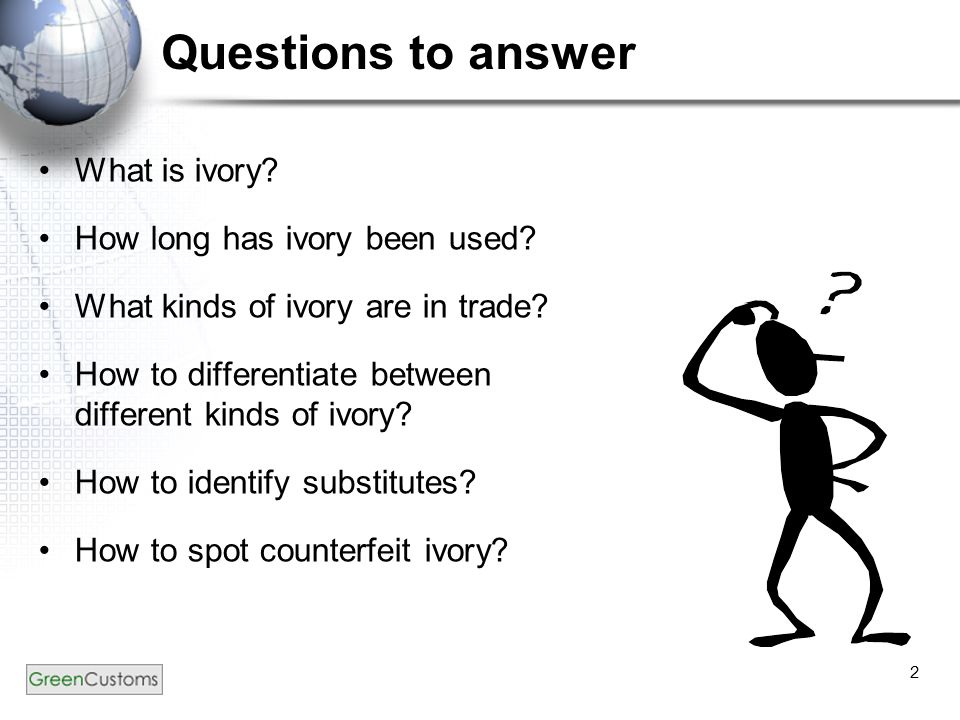 Questions to answer

• What is ivory?

• How long has ivory been used?

• What kinds of ivory are in trade?

• How to differentiate between different kinds of ivory?

• How to identify substitutes?

• How to spot counterfeit ivory?

?

GreenCustoms

2